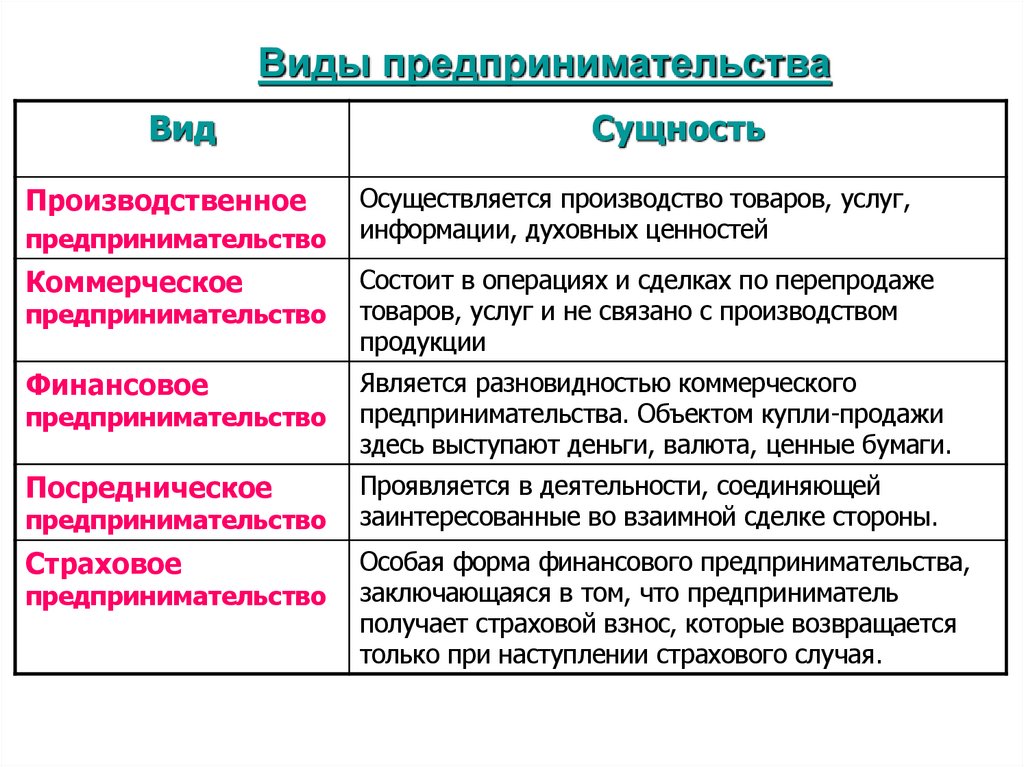 Виды предпринимательства

| Вид | Сущность |
|---|---|
| Производственное предпринимательство | Осуществляется производство товаров, услуг, информации, духовных ценностей |
| Коммерческое предпринимательство | Состоит в операциях и сделках по перепродаже товаров, услуг и не связано с производством продукции |
| Финансовое предпринимательство | Является разновидностью коммерческого предпринимательства. Объектом купли-продажи здесь выступают деньги, валюта, ценные бумаги. |
| Посредническое предпринимательство | Проявляется в деятельности, соединяющей заинтересованные во взаимной сделке стороны. |
| Страховое предпринимательство | Особая форма финансового предпринимательства, заключающаяся в том, что предприниматель получает страховой взнос, которые возвращается только при наступлении страхового случая. |